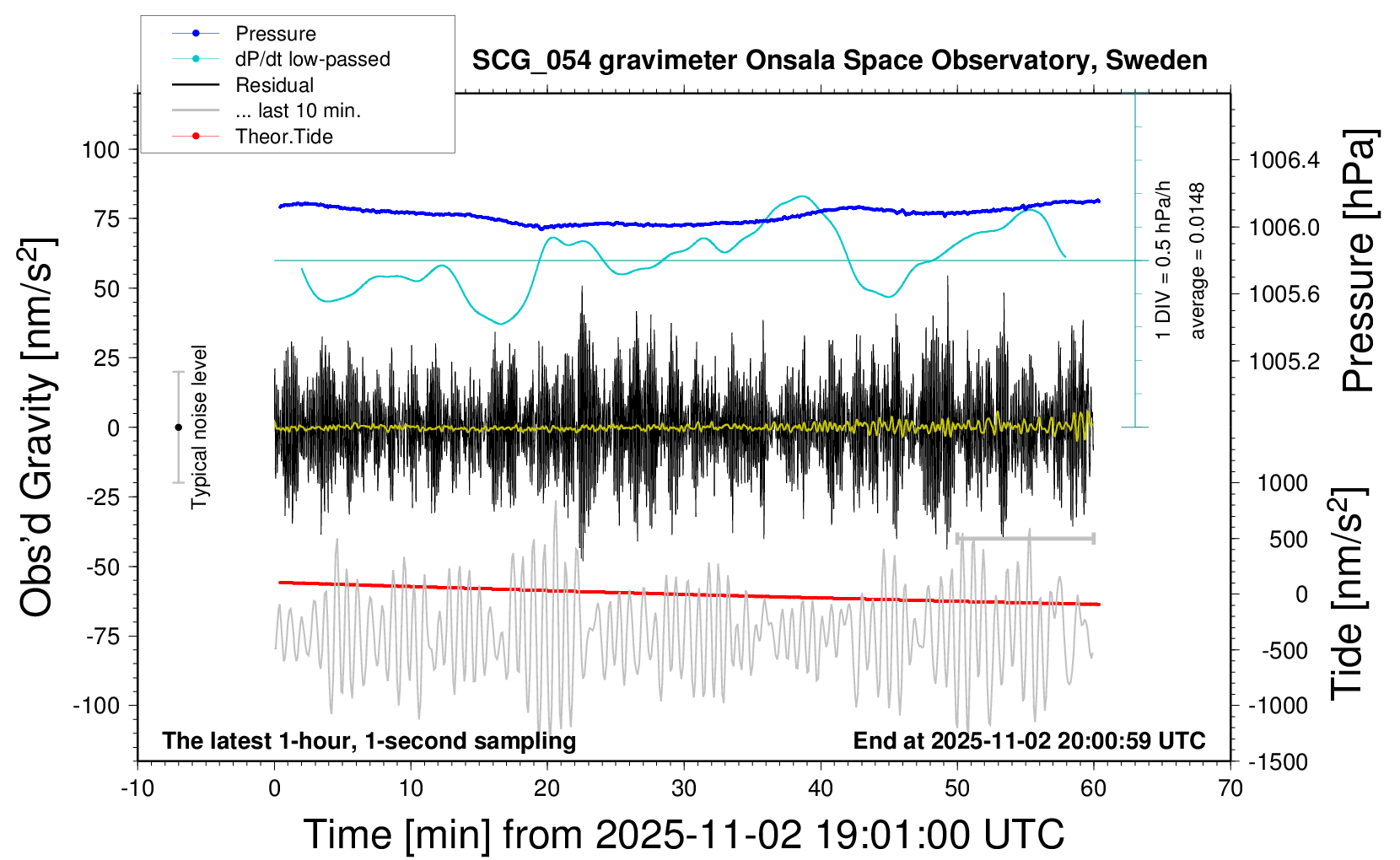 Pressure
dP/dt low-passed
Residual
... last 10 min.
Theor.Tide

SCG_054 gravimeter Onsala Space Observatory, Sweden

Obs'd Gravity [nm/s$^2$]

100
75
50
25
0
-25
-50
-75
-100

Typical noise level

1 DIV = 0.5 hPa/h
average = 0.0148

Pressure [hPa]

1006.4
1006.0
1005.6
1005.2

Tide [nm/s$^2$]

1000
500
0
-500
-1000
-1500

The latest 1-hour, 1-second sampling

End at 2025-11-02 20:00:59 UTC

-10
0
10
20
30
40
50
60
70

Time [min] from 2025-11-02 19:01:00 UTC